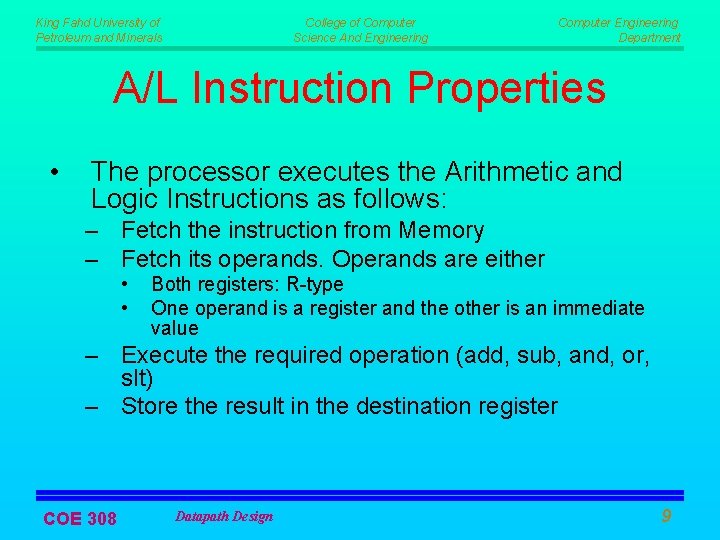 King Fahd University of Petroleum and Minerals

College of Computer Science And Engineering

Computer Engineering Department

A/L Instruction Properties

• The processor executes the Arithmetic and Logic Instructions as follows:
– Fetch the instruction from Memory
– Fetch its operands. Operands are either
• Both registers: R-type
• One operand is a register and the other is an immediate value
– Execute the required operation (add, sub, and, or, slt)
– Store the result in the destination register

COE 308

Datapath Design

9